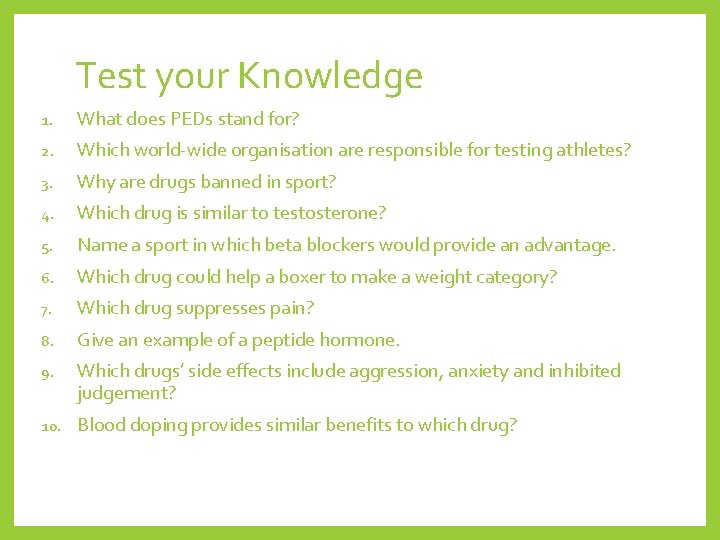 Test your Knowledge

1. What does PEDs stand for?
2. Which world-wide organisation are responsible for testing athletes?
3. Why are drugs banned in sport?
4. Which drug is similar to testosterone?
5. Name a sport in which beta blockers would provide an advantage.
6. Which drug could help a boxer to make a weight category?
7. Which drug suppresses pain?
8. Give an example of a peptide hormone.
9. Which drugs' side effects include aggression, anxiety and inhibited judgement?
10. Blood doping provides similar benefits to which drug?